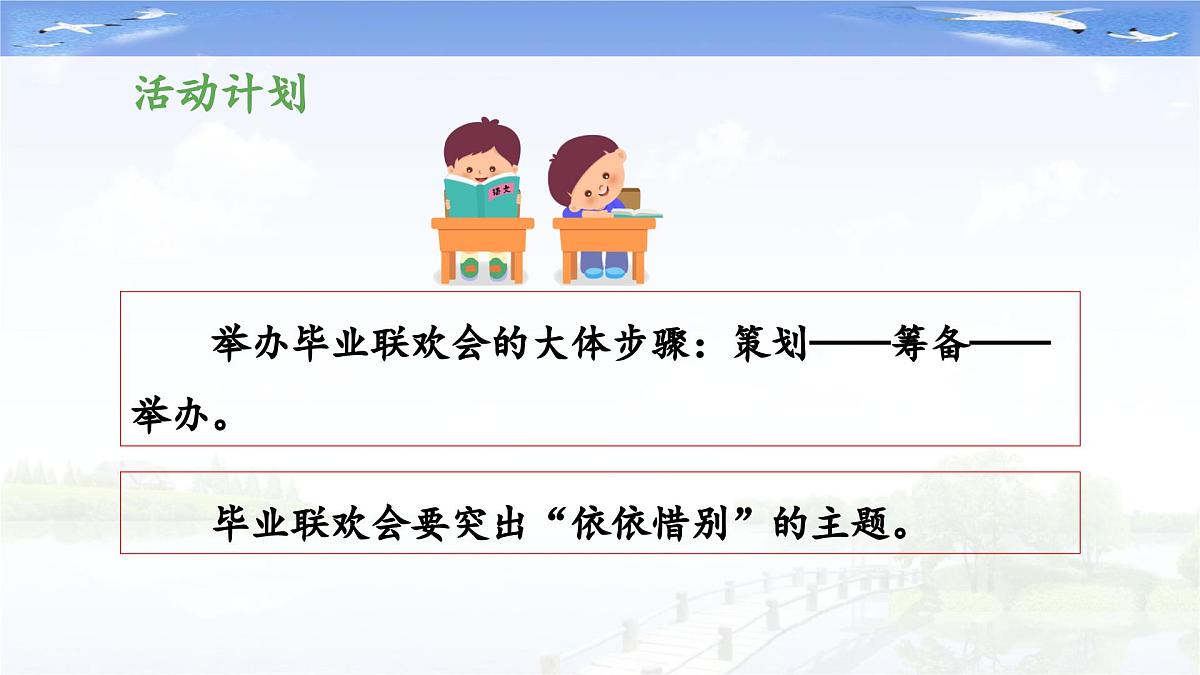 活动计划

语文

举办毕业联欢会的大体步骤：策划——筹备——举办。

毕业联欢会要突出“依依惜别”的主题。